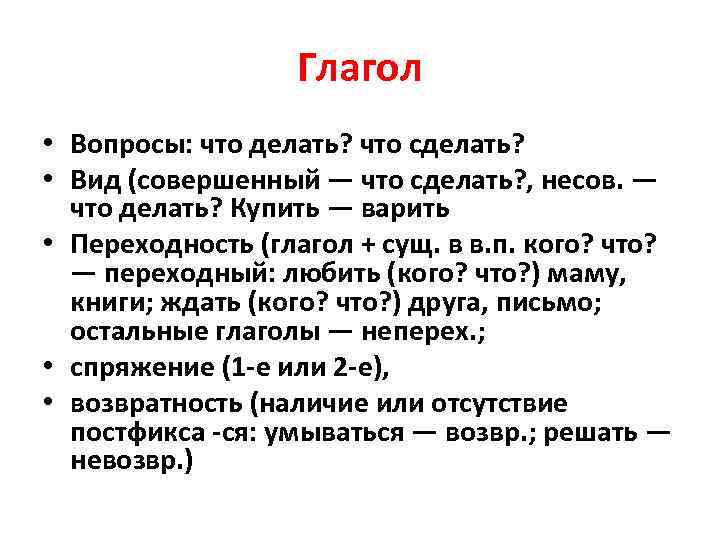 Глагол

• Вопросы: что делать? что сделать?
• Вид (совершенный — что сделать?, несов. — что делать? Купить — варить
• Переходность (глагол + сущ. в в.п. кого? что? — переходный: любить (кого? что?) маму, книги; ждать (кого? что?) друга, письмо; остальные глаголы — неперех.;
• спряжение (1-е или 2-е),
• возвратность (наличие или отсутствие постфикса -ся: умываться — возвр.; решать — невозвр.)